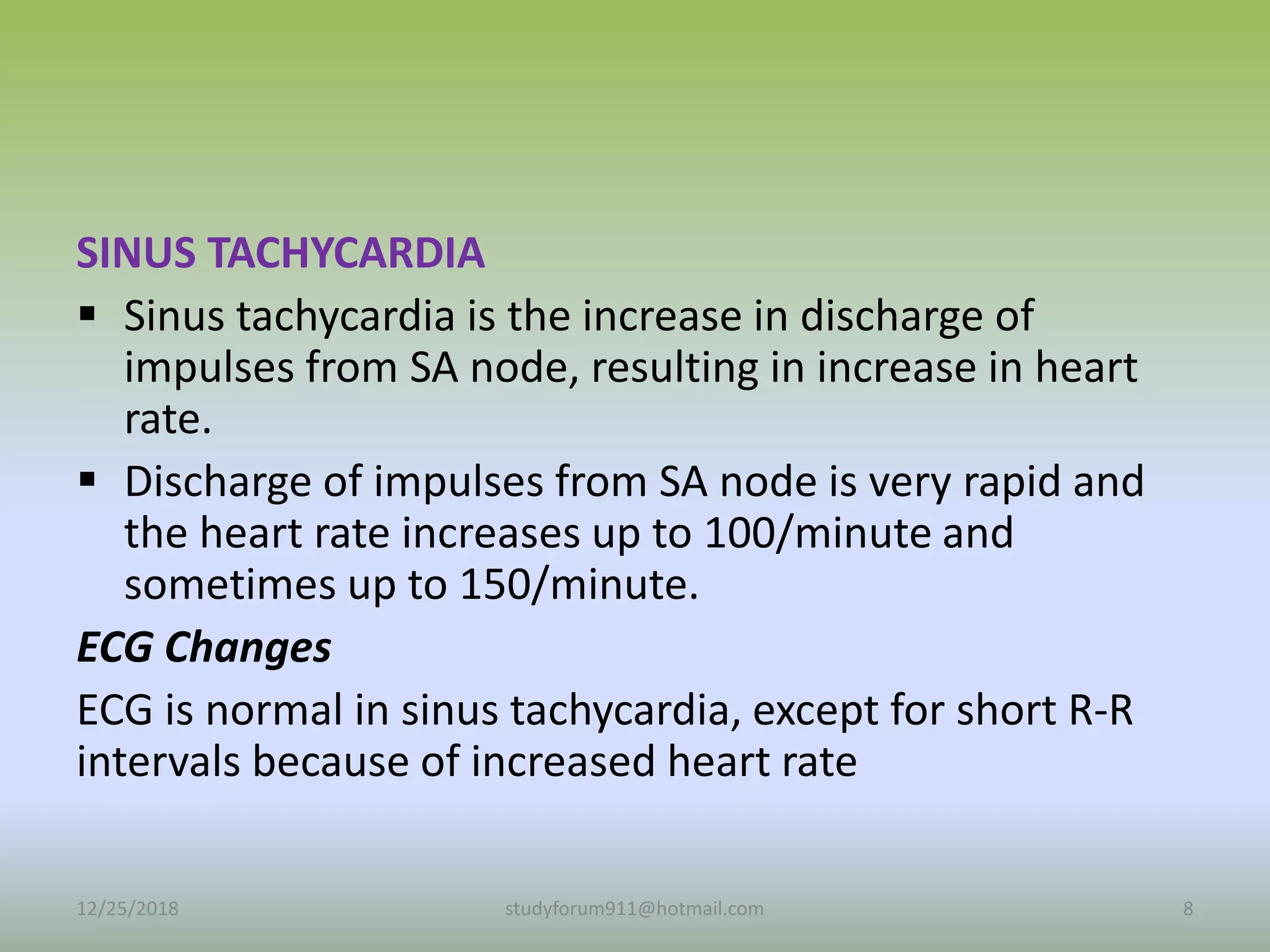 SINUS TACHYCARDIA

▪ Sinus tachycardia is the increase in discharge of impulses from SA node, resulting in increase in heart rate.

▪ Discharge of impulses from SA node is very rapid and the heart rate increases up to 100/minute and sometimes up to 150/minute.

ECG Changes

ECG is normal in sinus tachycardia, except for short R-R intervals because of increased heart rate

12/25/2018

studyforum911@hotmail.com

8